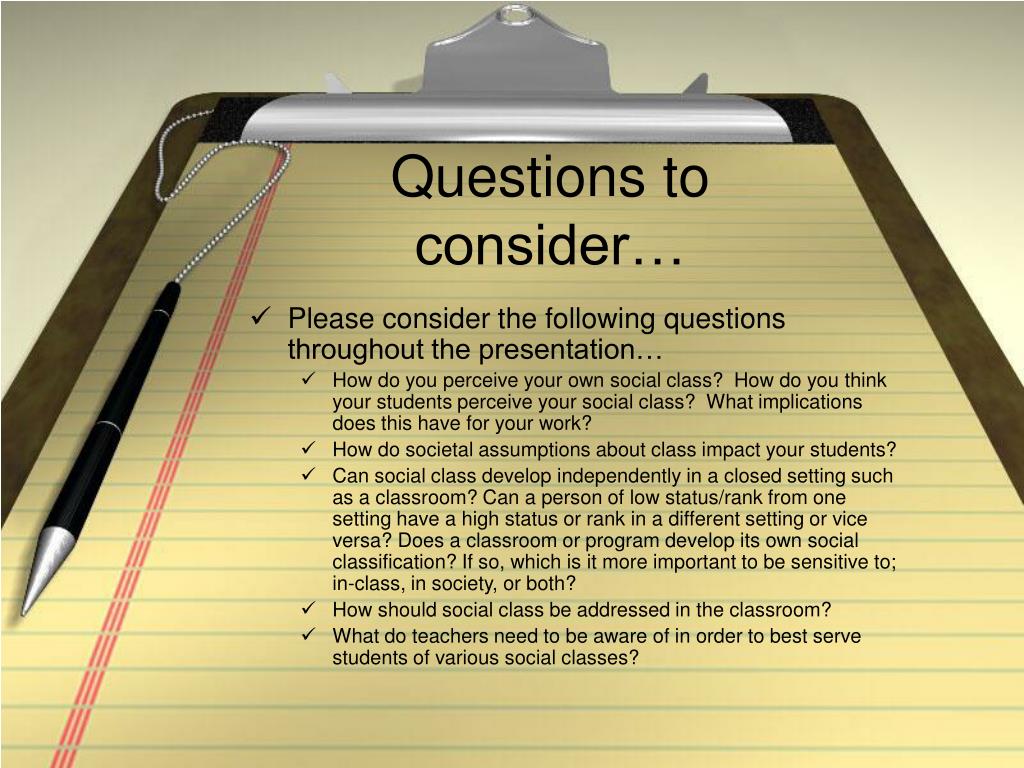 Questions to consider…

✓ Please consider the following questions throughout the presentation…

✓ How do you perceive your own social class? How do you think your students perceive your social class? What implications does this have for your work?

✓ How do societal assumptions about class impact your students?

✓ Can social class develop independently in a closed setting such as a classroom? Can a person of low status/rank from one setting have a high status or rank in a different setting or vice versa? Does a classroom or program develop its own social classification? If so, which is it more important to be sensitive to; in-class, in society, or both?

✓ How should social class be addressed in the classroom?

✓ What do teachers need to be aware of in order to best serve students of various social classes?